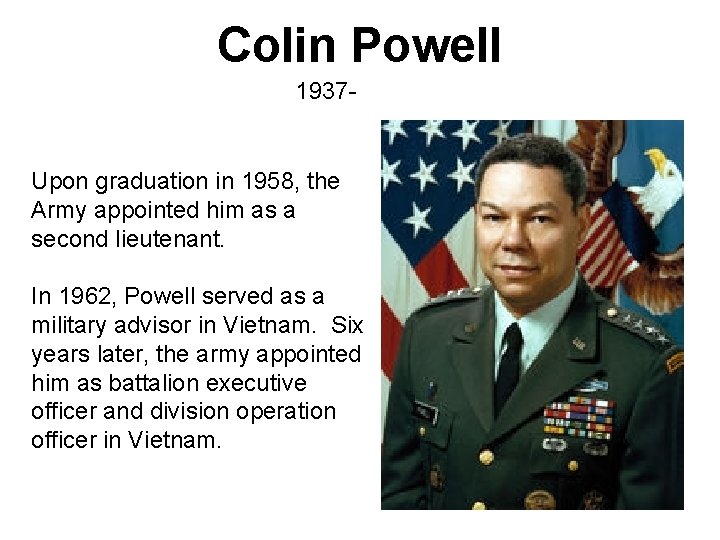 Colin Powell

1937-

Upon graduation in 1958, the Army appointed him as a second lieutenant.

In 1962, Powell served as a military advisor in Vietnam. Six years later, the army appointed him as battalion executive officer and division operation officer in Vietnam.